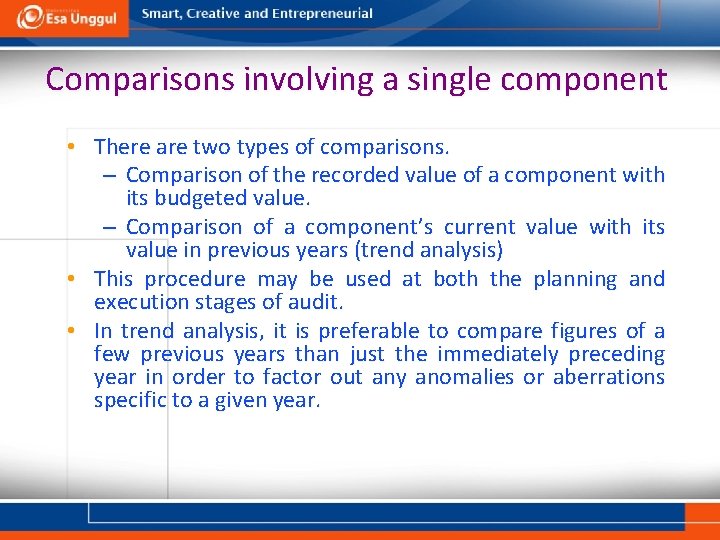 Esa Unggul

Smart, Creative and Entrepreneurial

Comparisons involving a single component

• There are two types of comparisons.
– Comparison of the recorded value of a component with its budgeted value.
– Comparison of a component's current value with its value in previous years (trend analysis)
• This procedure may be used at both the planning and execution stages of audit.
• In trend analysis, it is preferable to compare figures of a few previous years than just the immediately preceding year in order to factor out any anomalies or aberrations specific to a given year.